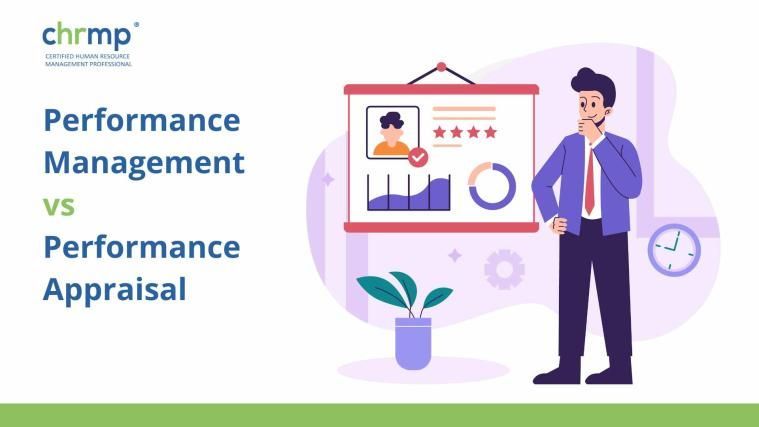 chrmp®
CERTIFIED HUMAN RESOURCE MANAGEMENT PROFESSIONAL

Performance Management vs Performance Appraisal